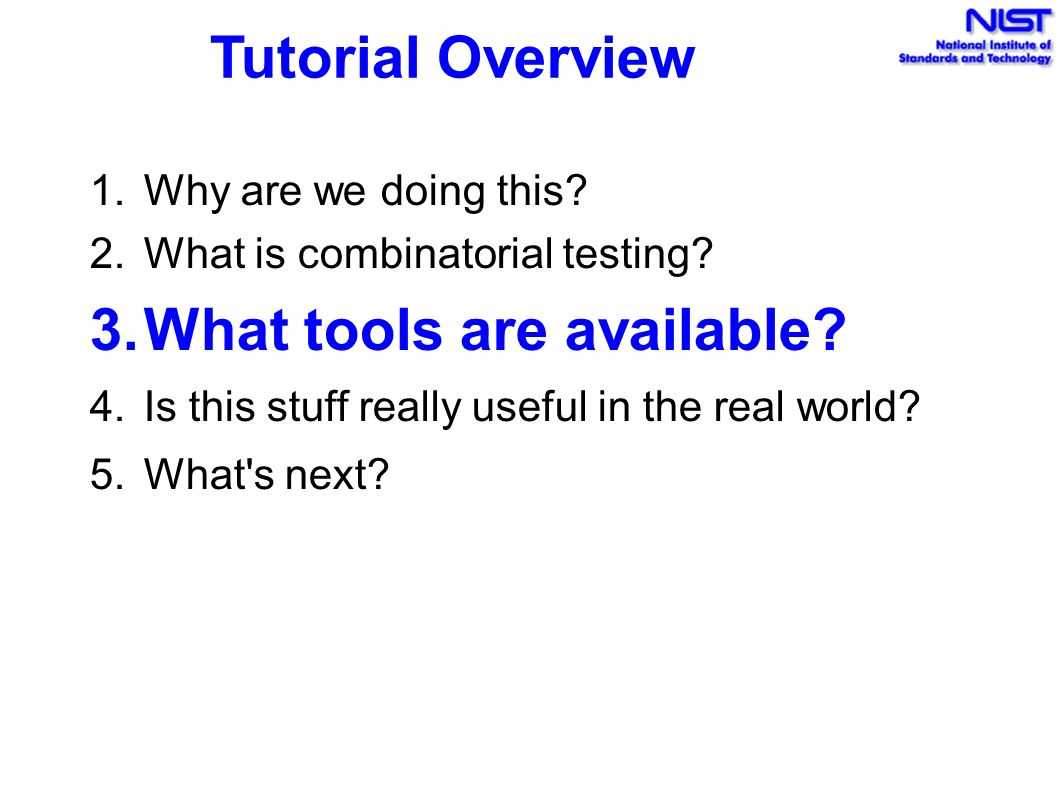 Tutorial Overview

NIST
National Institute of Standards and Technology

1. Why are we doing this?
2. What is combinatorial testing?
3. What tools are available?
4. Is this stuff really useful in the real world?
5. What's next?